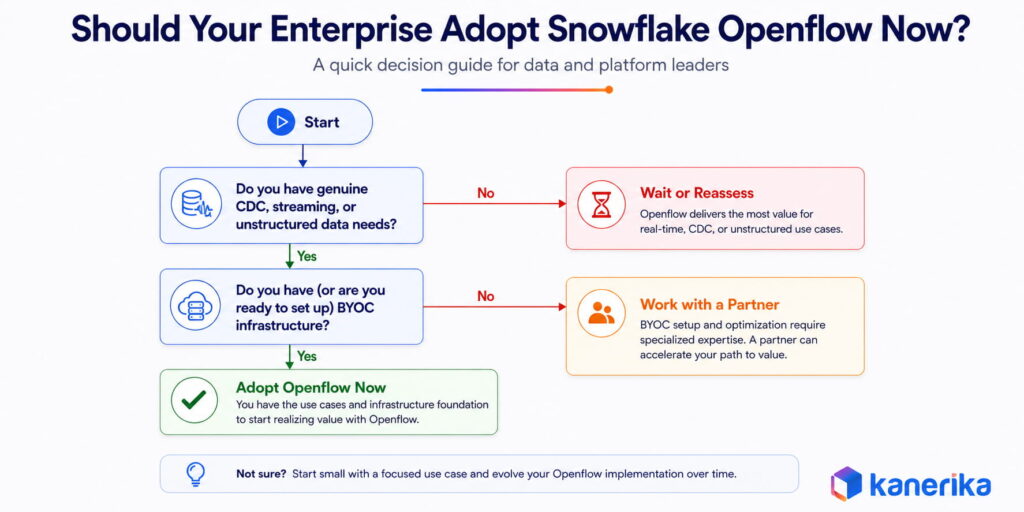 Should Your Enterprise Adopt Snowflake Openflow Now?

A quick decision guide for data and platform leaders

Start

Do you have genuine CDC, streaming, or unstructured data needs?

No

Wait or Reassess

Openflow delivers the most value for real-time, CDC, or unstructured use cases.

Yes

Do you have (or are you ready to set up) BYOC infrastructure?

No

Work with a Partner

BYOC setup and optimization require specialized expertise. A partner can accelerate your path to value.

Yes

Adopt Openflow Now

You have the use cases and infrastructure foundation to start realizing value with Openflow.

Not sure? Start small with a focused use case and evolve your Openflow implementation over time.

kanerika